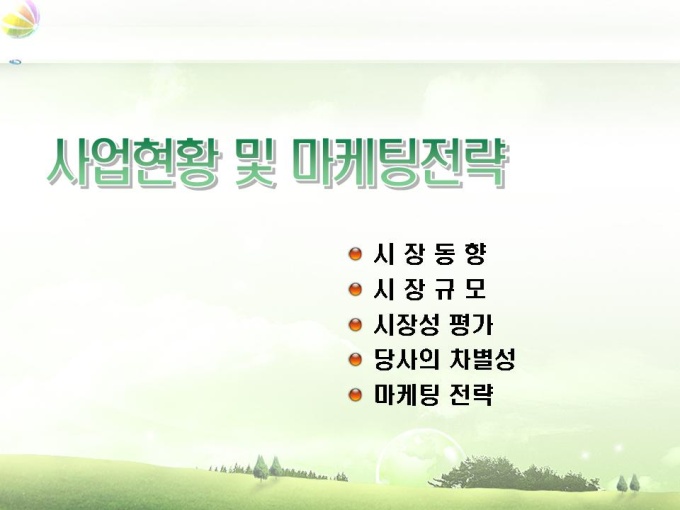 사업현황 및 마케팅전략

시 장 동 향
시 장 규 모
시장성 평가
당사의 차별성
마케팅 전략